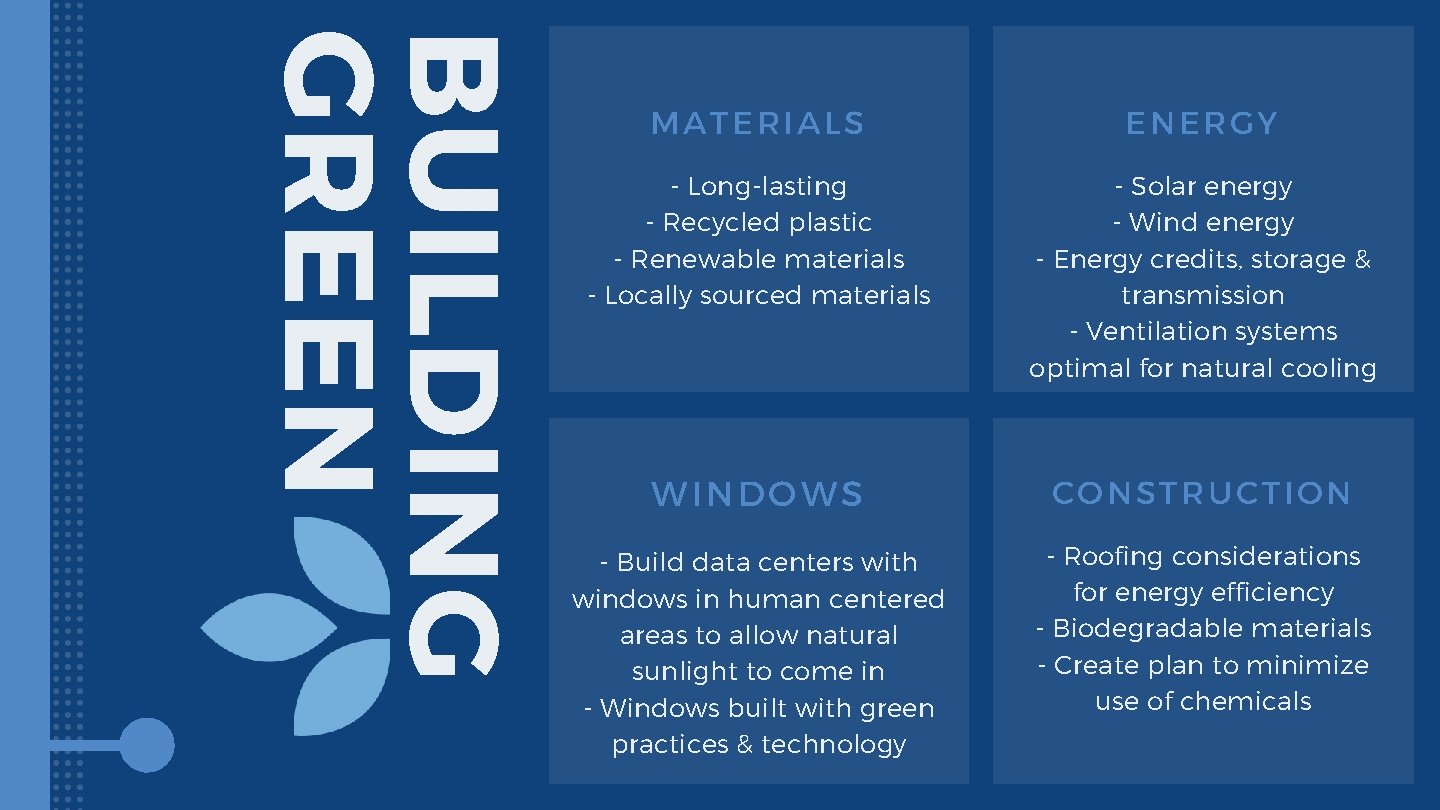 BUILDING GREEN

MATERIALS

- Long-lasting
- Recycled plastic
- Renewable materials
- Locally sourced materials

ENERGY

- Solar energy
- Wind energy
- Energy credits, storage & transmission
- Ventilation systems optimal for natural cooling

WINDOWS

- Build data centers with windows in human centered areas to allow natural sunlight to come in
- Windows built with green practices & technology

CONSTRUCTION

- Roofing considerations for energy efficiency
- Biodegradable materials
- Create plan to minimize use of chemicals